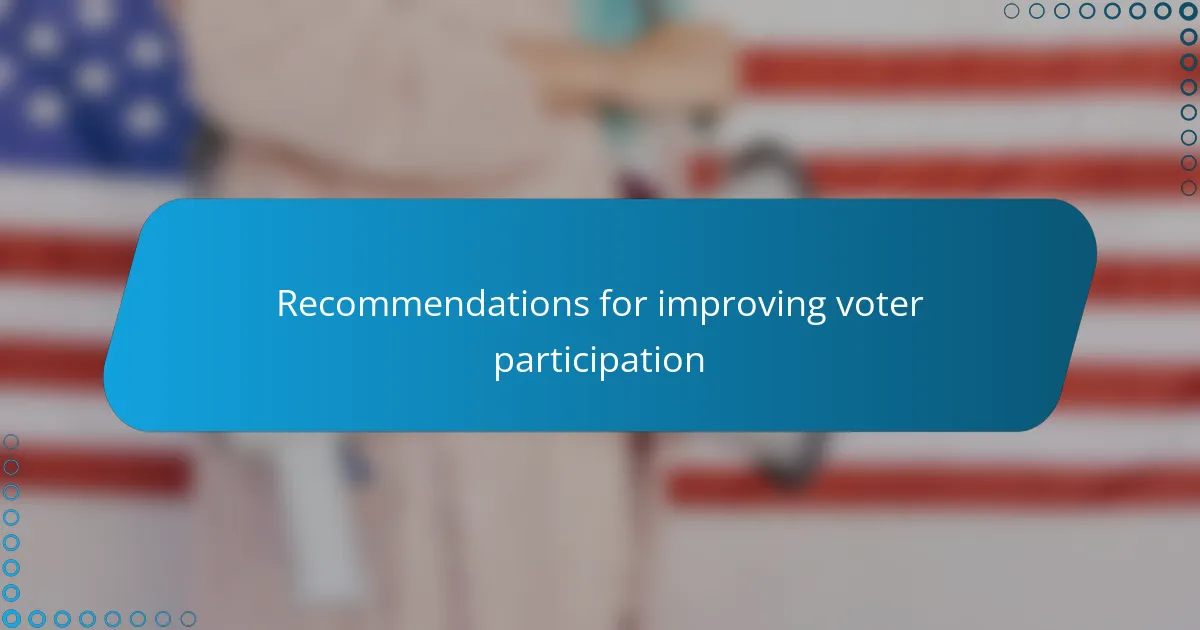 Recommendations for improving voter participation